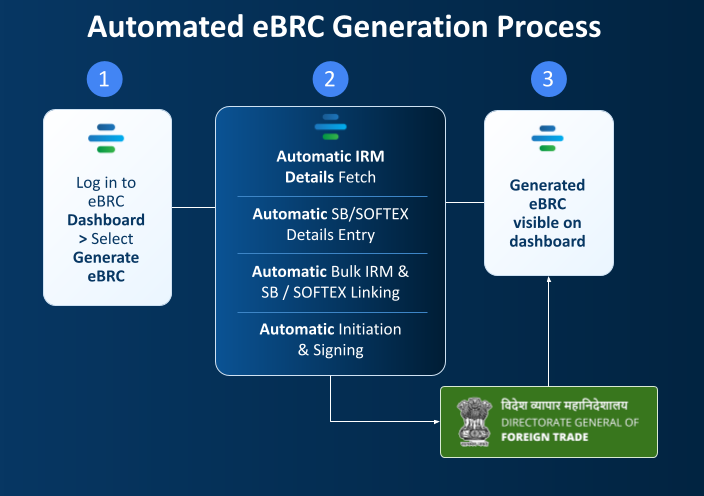 Automated eBRC Generation Process

1

Log in to eBRC Dashboard > Select Generate eBRC

2

Automatic IRM Details Fetch

Automatic SB/SOFTEX Details Entry

Automatic Bulk IRM & SB / SOFTEX Linking

Automatic Initiation & Signing

3

Generated eBRC visible on dashboard

विदेश व्यापार महानिदेशालय
DIRECTORATE GENERAL OF
FOREIGN TRADE